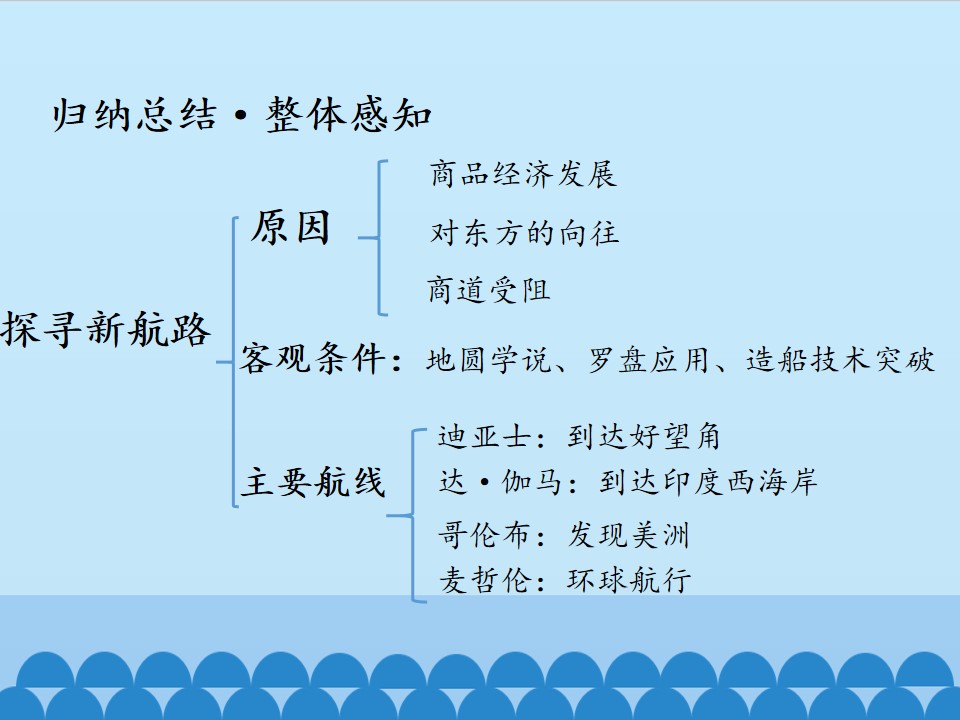 归纳总结·整体感知

探寻新航路

原因

商品经济发展

对东方的向往

商道受阻

客观条件：地圆学说、罗盘应用、造船技术突破

主要航线

迪亚士：到达好望角

达·伽马：到达印度西海岸

哥伦布：发现美洲

麦哲伦：环球航行